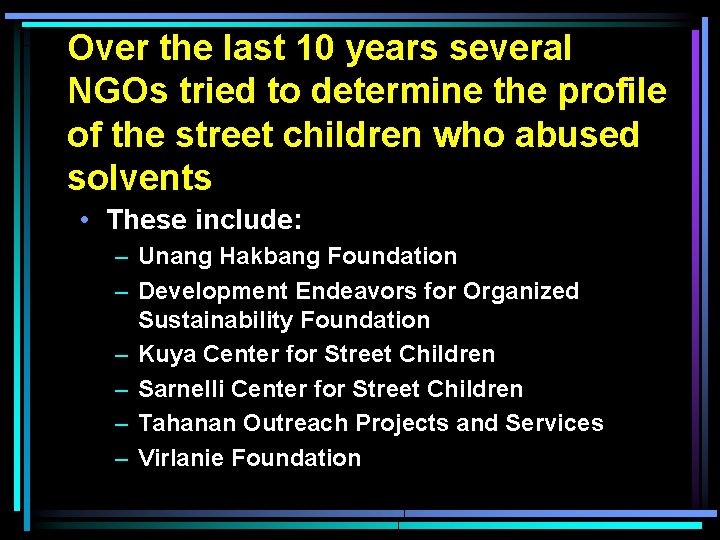 Over the last 10 years several NGOs tried to determine the profile of the street children who abused solvents

• These include:
– Unang Hakbang Foundation
– Development Endeavors for Organized Sustainability Foundation
– Kuya Center for Street Children
– Sarnelli Center for Street Children
– Tahanan Outreach Projects and Services
– Virlanie Foundation